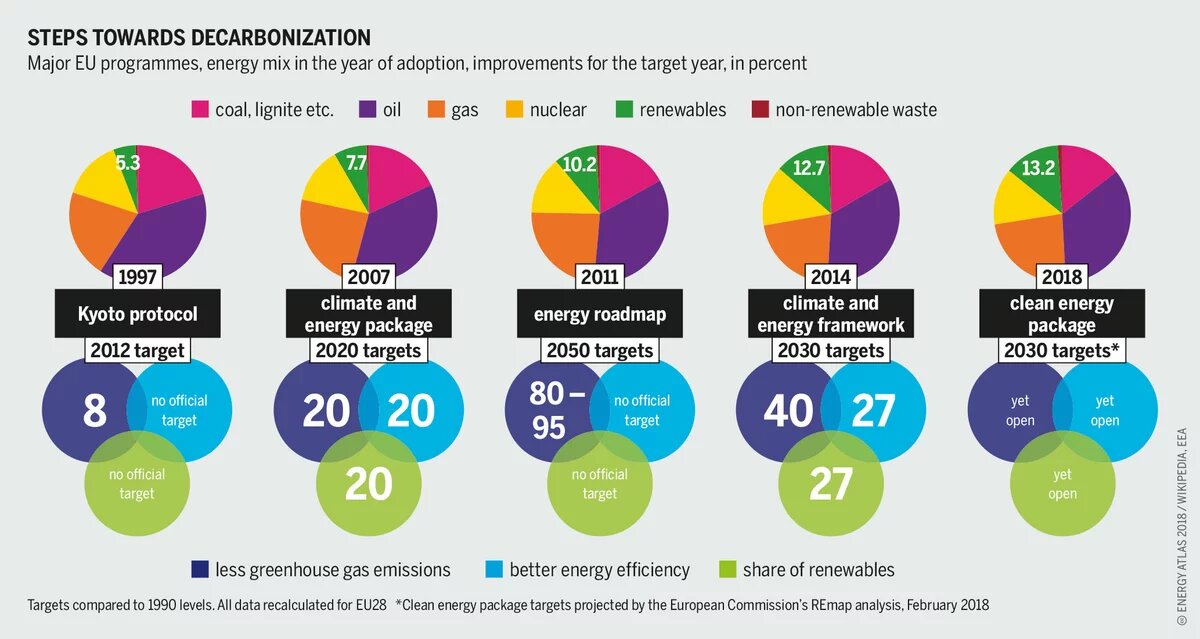 STEPS TOWARDS DECARBONIZATION

Major EU programmes, energy mix in the year of adoption, improvements for the target year, in percent

coal, lignite etc. oil gas nuclear renewables non-renewable waste

5.3
1997
Kyoto protocol
2012 target
8
no official target
no official target

7.7
2007
climate and energy package
2020 targets
20
20
20

10.2
2011
energy roadmap
2050 targets
80 – 95
no official target
no official target

12.7
2014
climate and energy framework
2030 targets
40
27
27

13.2
2018
clean energy package
2030 targets*
yet open
yet open
yet open

less greenhouse gas emissions better energy efficiency share of renewables

Targets compared to 1990 levels. All data recalculated for EU28 *Clean energy package targets projected by the European Commission's REmap analysis, February 2018

© ENERGY ATLAS 2018 / WIKIPEDIA, EEA